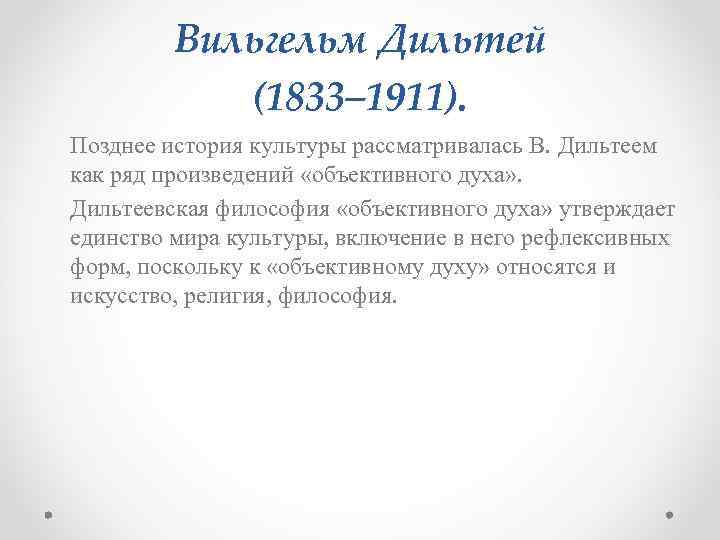 Вильгельм Дильтей (1833–1911).

Позднее история культуры рассматривалась В. Дильтеем как ряд произведений «объективного духа».

Дильтеевская философия «объективного духа» утверждает единство мира культуры, включение в него рефлексивных форм, поскольку к «объективному духу» относятся и искусство, религия, философия.